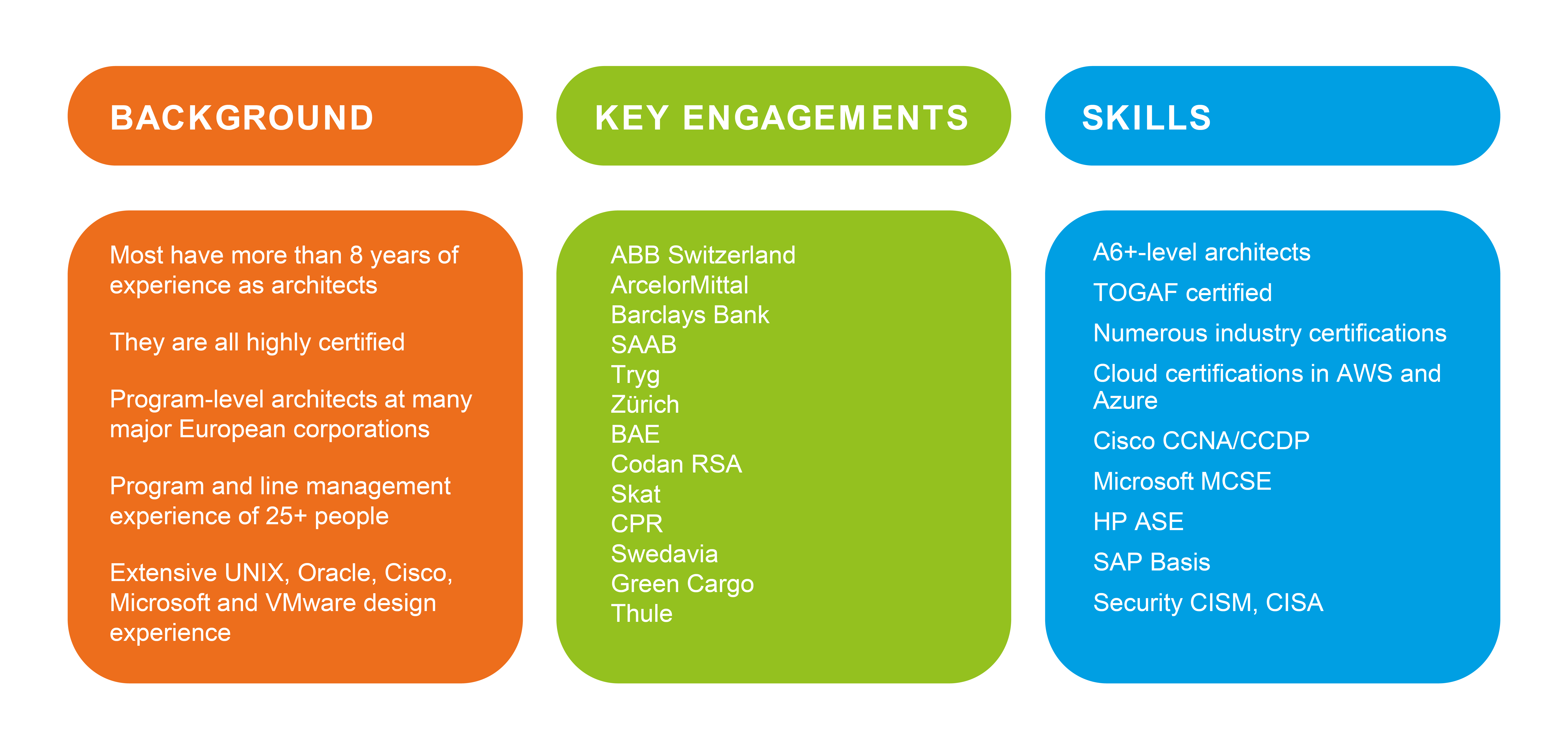 BACKGROUND

Most have more than 8 years of experience as architects

They are all highly certified

Program-level architects at many major European corporations

Program and line management experience of 25+ people

Extensive UNIX, Oracle, Cisco, Microsoft and VMware design experience

KEY ENGAGEMENTS

ABB Switzerland
ArcelorMittal
Barclays Bank
SAAB
Tryg
Zürich
BAE
Codan RSA
Skat
CPR
Swedavia
Green Cargo
Thule

SKILLS

A6+-level architects

TOGAF certified

Numerous industry certifications

Cloud certifications in AWS and Azure

Cisco CCNA/CCDP

Microsoft MCSE

HP ASE

SAP Basis

Security CISM, CISA